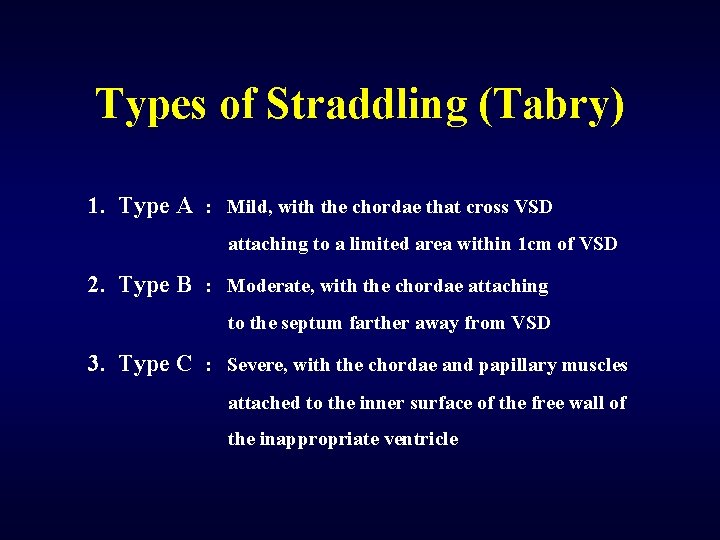 Types of Straddling (Tabry)

1. Type A : Mild, with the chordae that cross VSD attaching to a limited area within 1cm of VSD

2. Type B : Moderate, with the chordae attaching to the septum farther away from VSD

3. Type C : Severe, with the chordae and papillary muscles attached to the inner surface of the free wall of the inappropriate ventricle